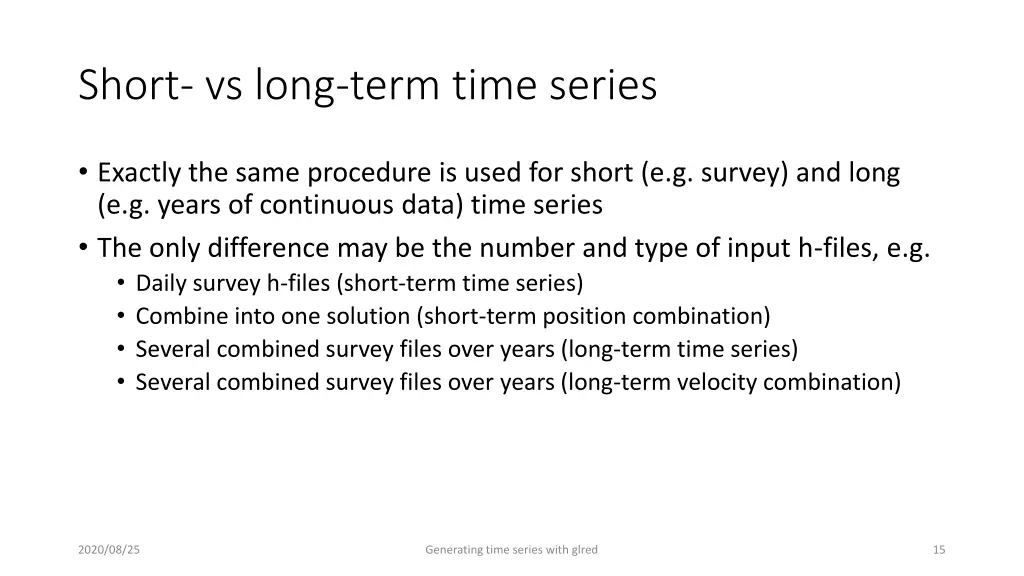 Short- vs long-term time series

• Exactly the same procedure is used for short (e.g. survey) and long (e.g. years of continuous data) time series
• The only difference may be the number and type of input h-files, e.g.
  • Daily survey h-files (short-term time series)
  • Combine into one solution (short-term position combination)
  • Several combined survey files over years (long-term time series)
  • Several combined survey files over years (long-term velocity combination)

2020/08/25

Generating time series with glred

15